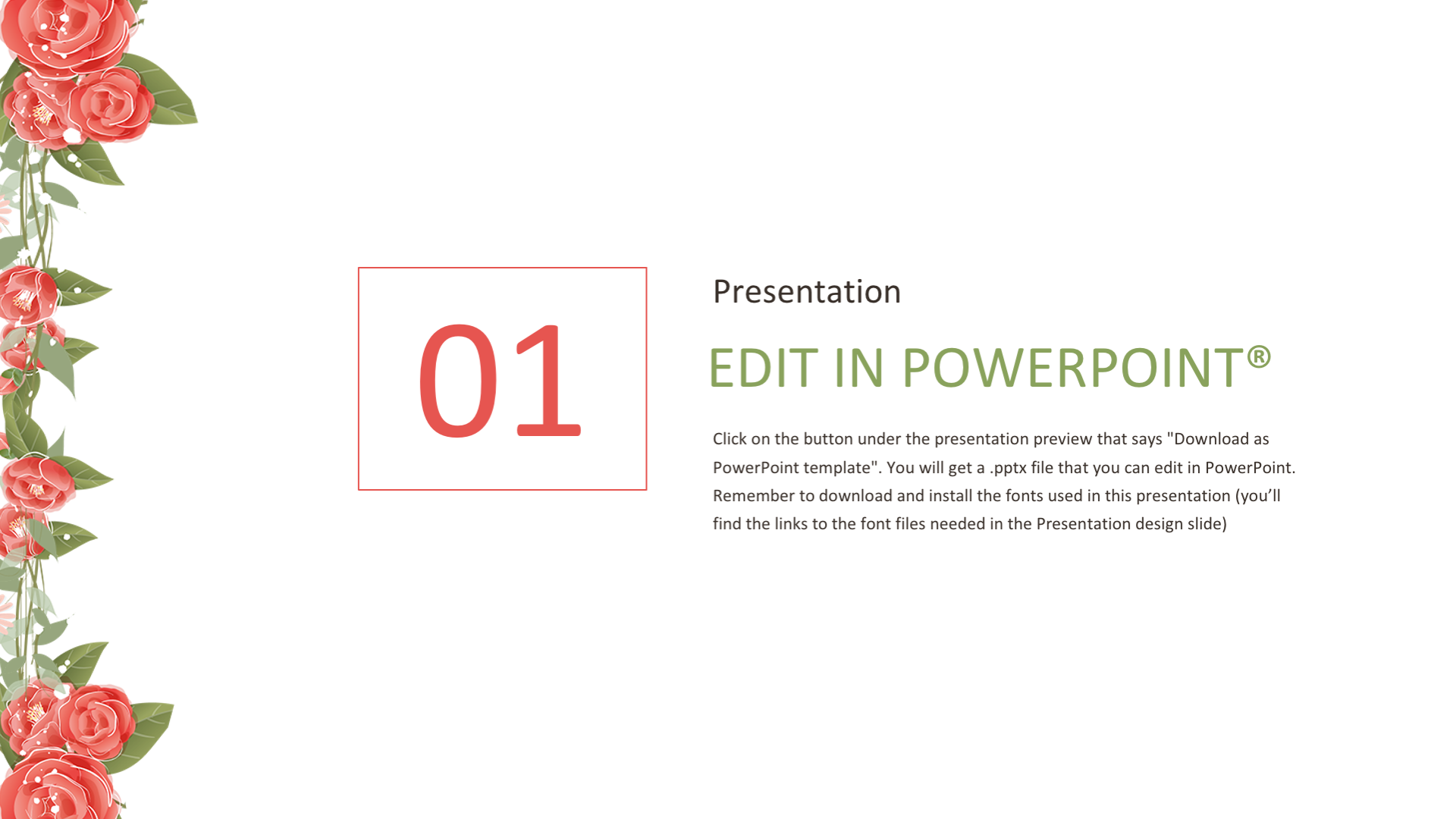 01

Presentation

EDIT IN POWERPOINT®

Click on the button under the presentation preview that says "Download as PowerPoint template". You will get a .pptx file that you can edit in PowerPoint. Remember to download and install the fonts used in this presentation (you'll find the links to the font files needed in the Presentation design slide)